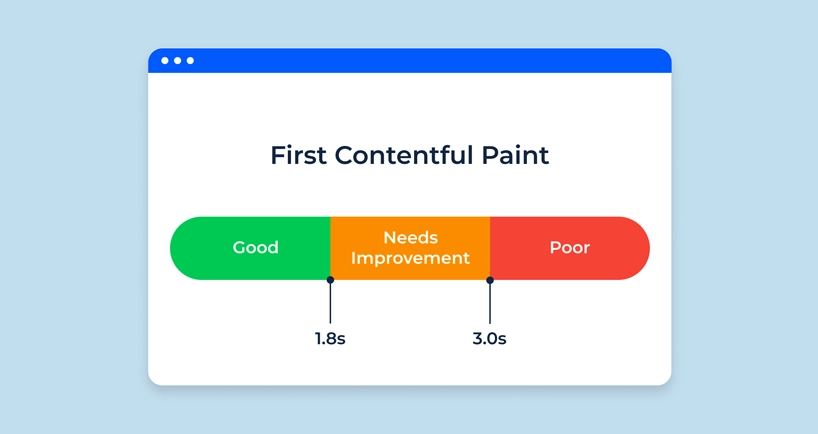 First Contentful Paint

Good

Needs Improvement

Poor

1.8s

3.0s